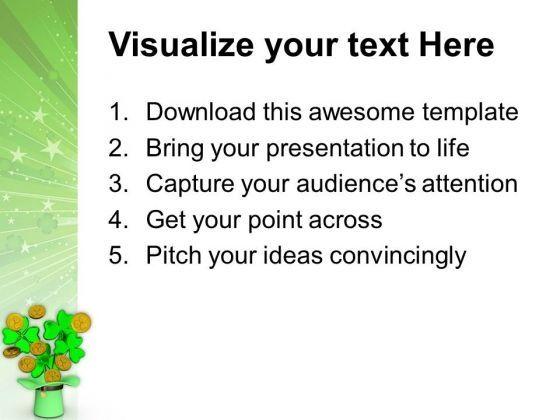 Visualize your text Here

1. Download this awesome template
2. Bring your presentation to life
3. Capture your audience's attention
4. Get your point across
5. Pitch your ideas convincingly